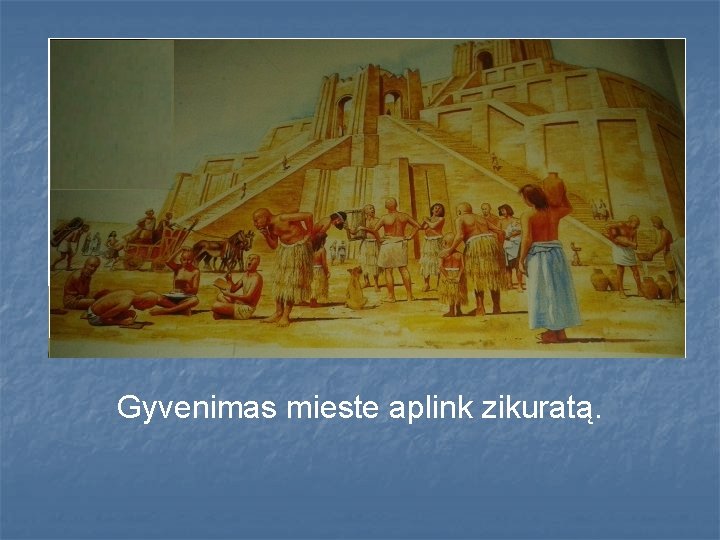 Gyvenimas mieste aplink zikuratą.